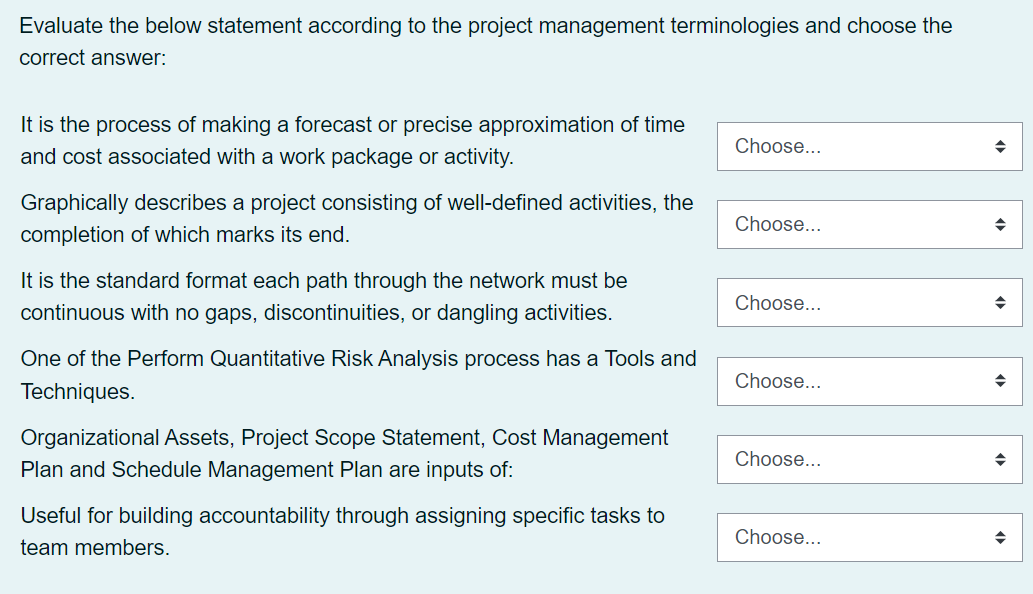 Evaluate the below statement according to the project management terminologies and choose the correct answer:

It is the process of making a forecast or precise approximation of time and cost associated with a work package or activity.
Choose...

Graphically describes a project consisting of well-defined activities, the completion of which marks its end.
Choose...

It is the standard format each path through the network must be continuous with no gaps, discontinuities, or dangling activities.
Choose...

One of the Perform Quantitative Risk Analysis process has a Tools and Techniques.
Choose...

Organizational Assets, Project Scope Statement, Cost Management Plan and Schedule Management Plan are inputs of:
Choose...

Useful for building accountability through assigning specific tasks to team members.
Choose...